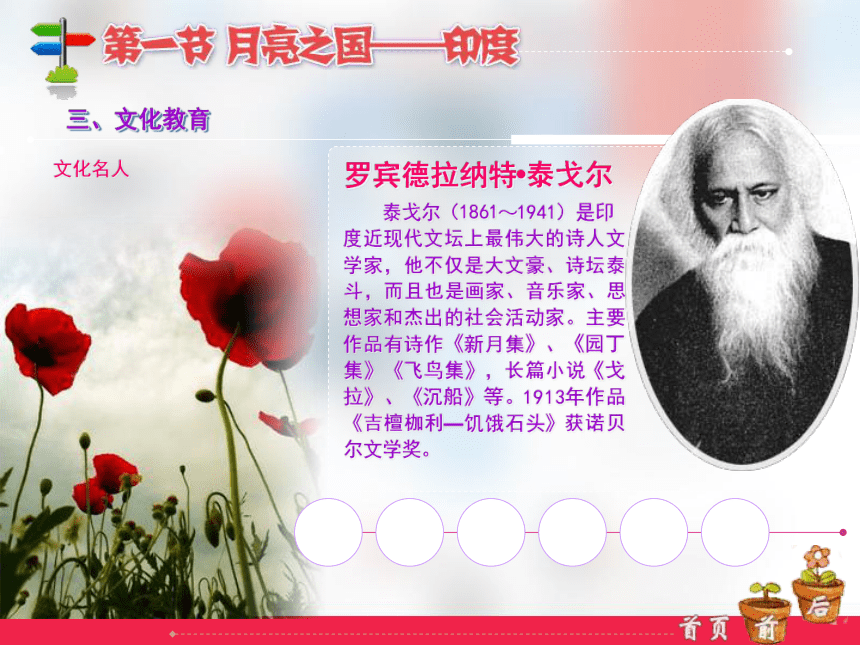 第一节 月亮之国——印度

三、文化教育

文化名人

罗宾德拉纳特•泰戈尔

泰戈尔（1861～1941）是印度近现代文坛上最伟大的诗人文学家，他不仅是大文豪、诗坛泰斗，而且也是画家、音乐家、思想家和杰出的社会活动家。主要作品有诗作《新月集》、《园丁集》《飞鸟集》，长篇小说《戈拉》、《沉船》等。1913年作品《吉檀枷利—饥饿石头》获诺贝尔文学奖。

首页 前 后